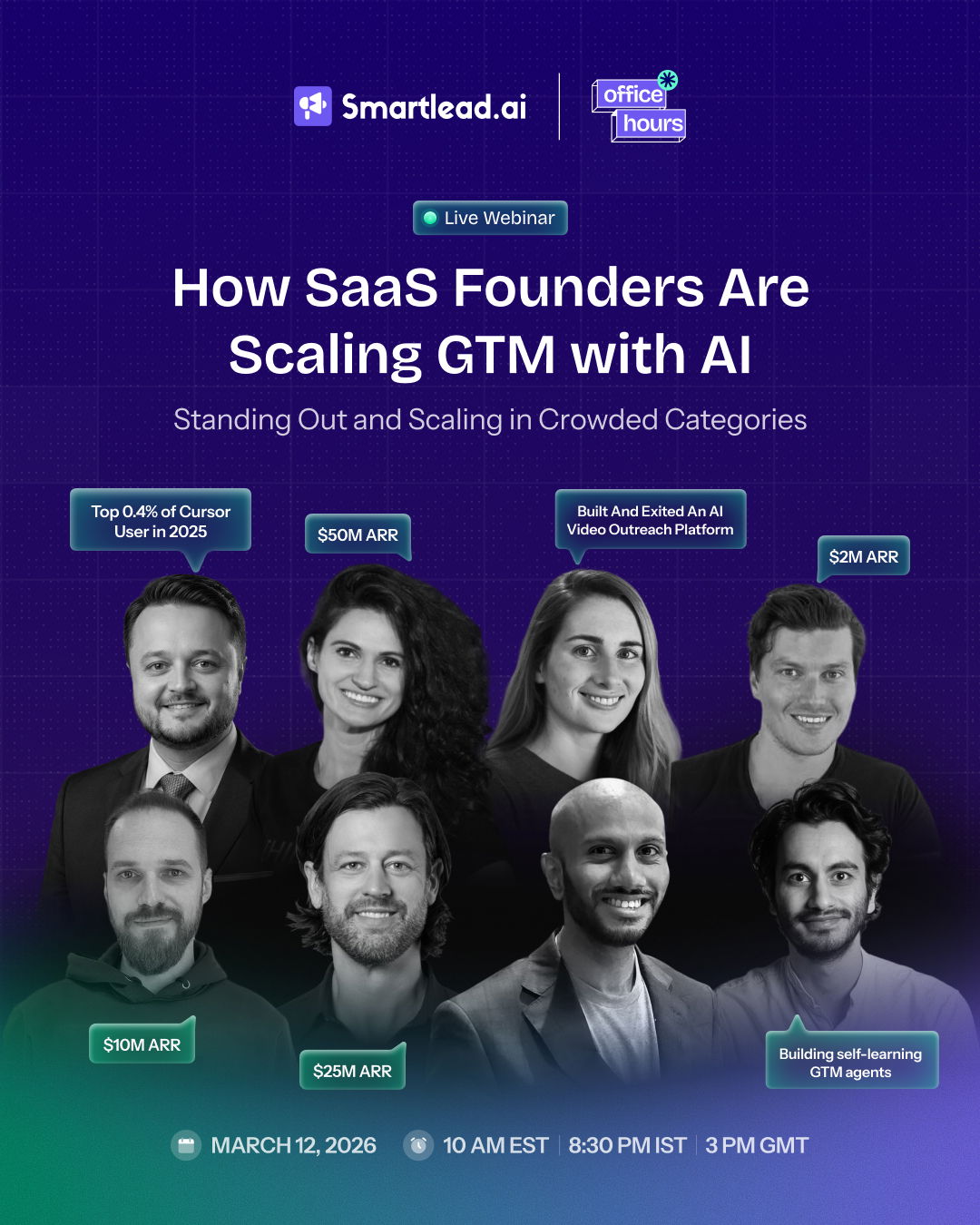 Smartlead.ai

office hours

Live Webinar

How SaaS Founders Are Scaling GTM with AI

Standing Out and Scaling in Crowded Categories

Top 0.4% of Cursor User in 2025

$50M ARR

Built And Exited An AI Video Outreach Platform

$2M ARR

$10M ARR

$25M ARR

Building self-learning GTM agents

MARCH 12, 2026 10 AM EST | 8:30 PM IST | 3 PM GMT